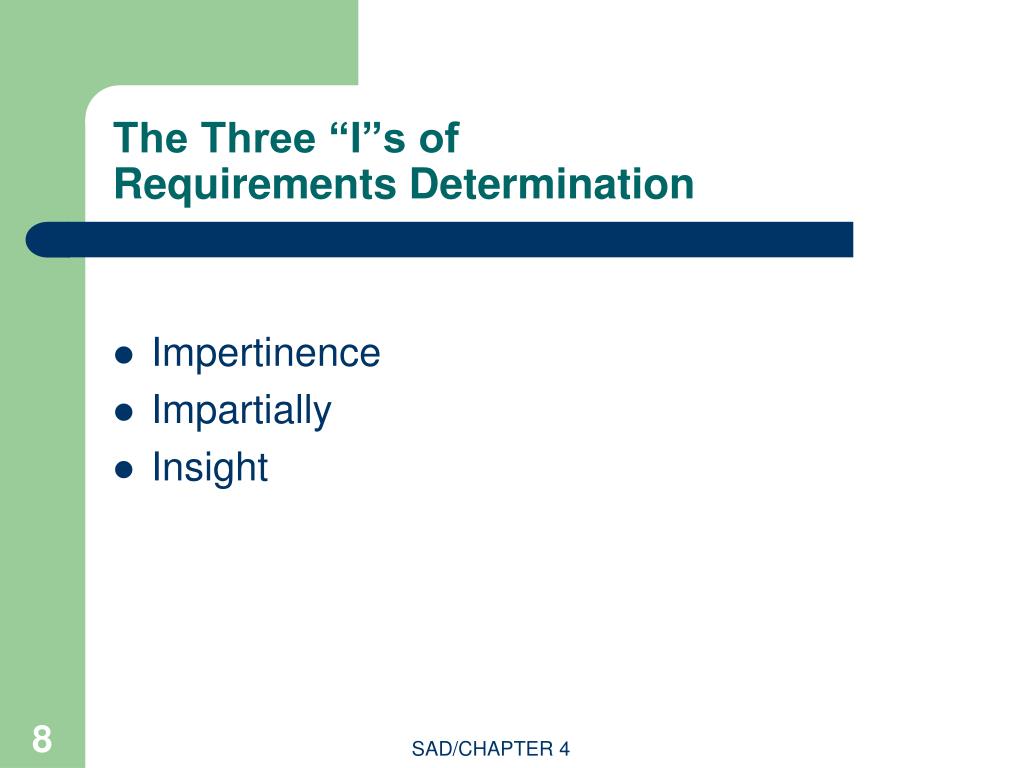 The Three “I”s of
Requirements Determination

- Impertinence
- Impartially
- Insight

8

SAD/CHAPTER 4